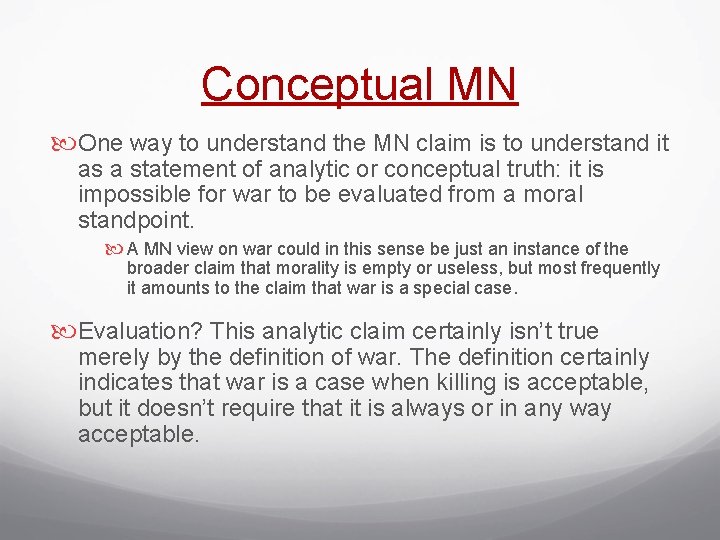 Conceptual MN

One way to understand the MN claim is to understand it as a statement of analytic or conceptual truth: it is impossible for war to be evaluated from a moral standpoint.

A MN view on war could in this sense be just an instance of the broader claim that morality is empty or useless, but most frequently it amounts to the claim that war is a special case.

Evaluation? This analytic claim certainly isn't true merely by the definition of war. The definition certainly indicates that war is a case when killing is acceptable, but it doesn't require that it is always or in any way acceptable.